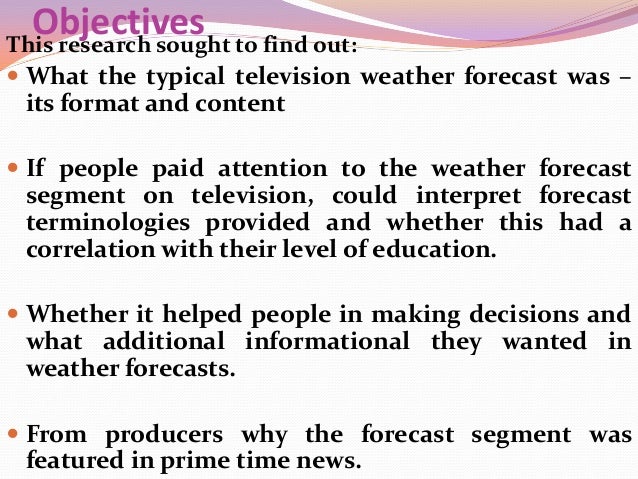 Objectives

This research sought to find out:

- What the typical television weather forecast was – its format and content

- If people paid attention to the weather forecast segment on television, could interpret forecast terminologies provided and whether this had a correlation with their level of education.

- Whether it helped people in making decisions and what additional informational they wanted in weather forecasts.

- From producers why the forecast segment was featured in prime time news.